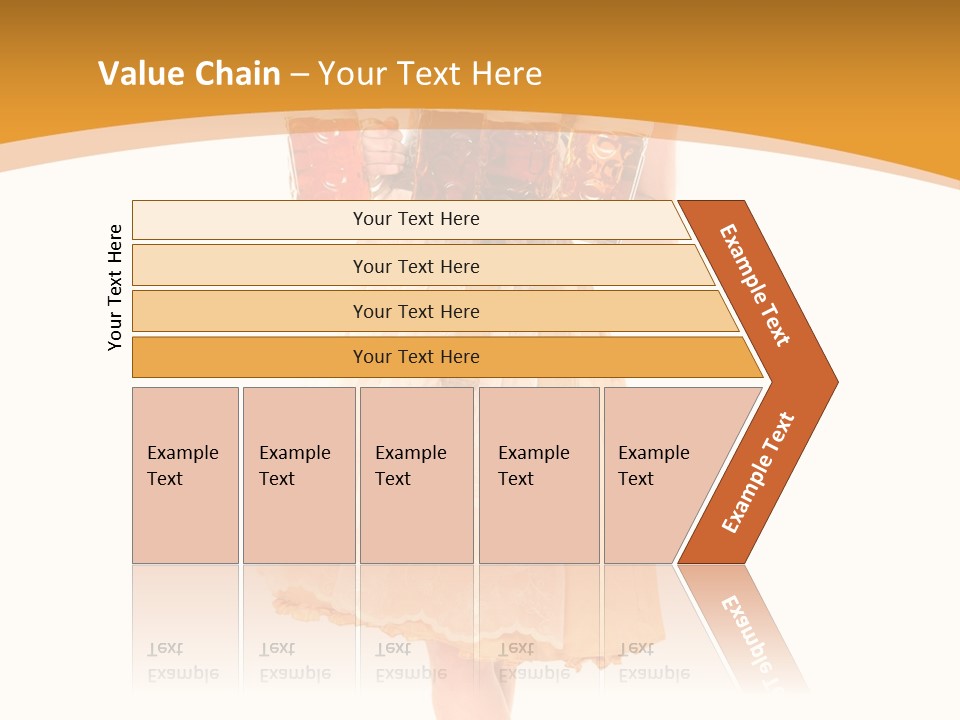 Value Chain – Your Text Here

Your Text Here

Your Text Here

Your Text Here

Your Text Here

Your Text Here

Example Text

Example Text

Example Text

Example Text

Example Text

Example Text

Example Text